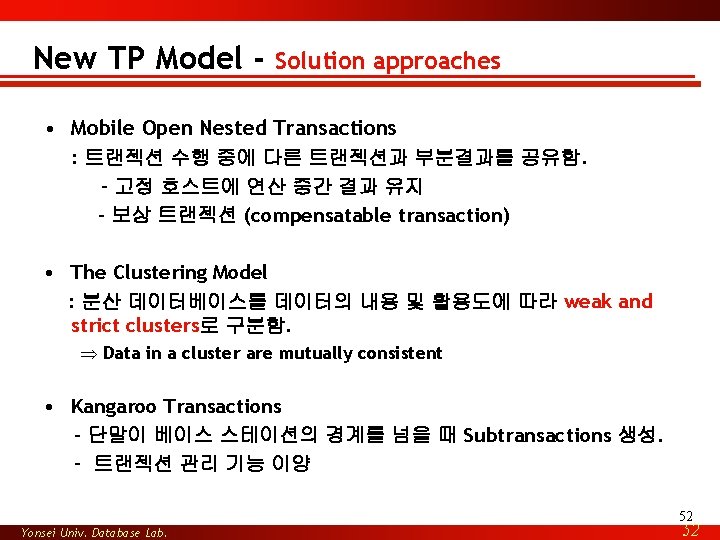 New TP Model - Solution approaches

• Mobile Open Nested Transactions
: 트랜젝션 수행 중에 다른 트랜젝션과 부분결과를 공유함.
- 고정 호스트에 연산 중간 결과 유지
- 보상 트랜젝션 (compensatable transaction)

• The Clustering Model
: 분산 데이터베이스를 데이터의 내용 및 활용도에 따라 weak and strict clusters로 구분함.
$\Rightarrow$ Data in a cluster are mutually consistent

• Kangaroo Transactions
- 단말이 베이스 스테이션의 경계를 넘을 때 Subtransactions 생성.
- 트랜젝션 관리 기능 이양

52

Yonsei Univ. Database Lab.

52